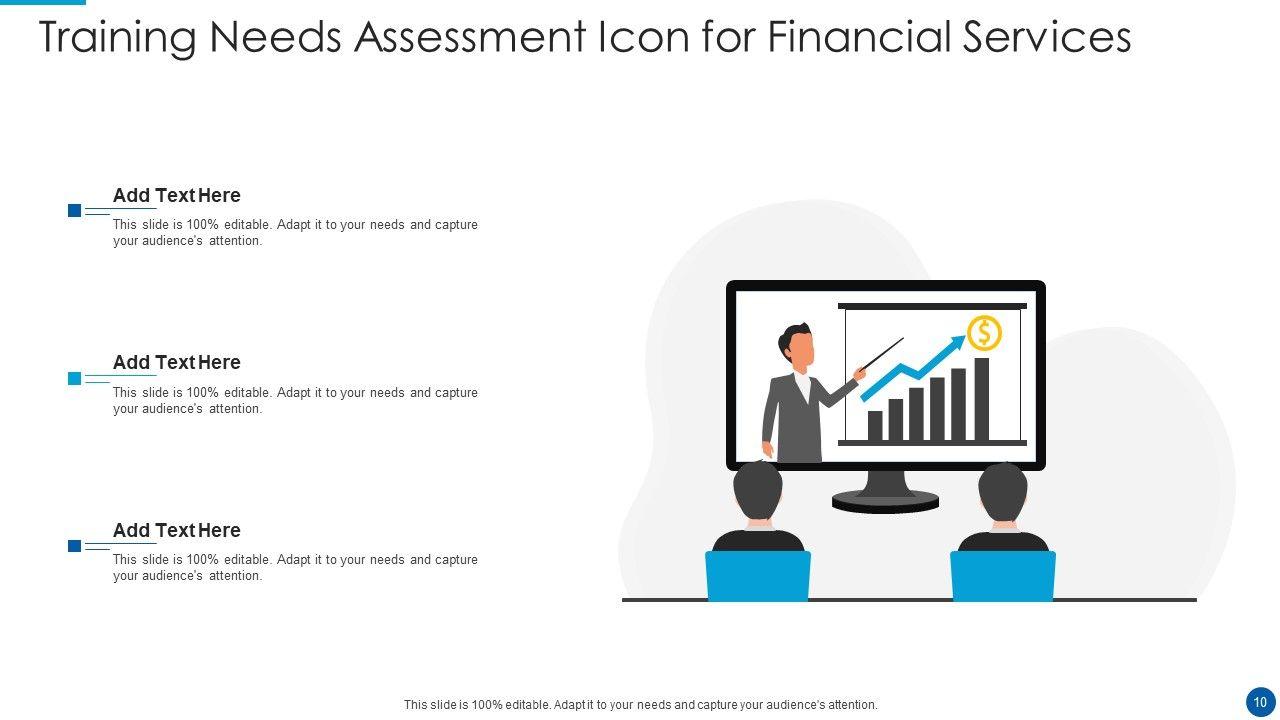 Training Needs Assessment Icon for Financial Services

Add Text Here
This slide is 100% editable. Adapt it to your needs and capture your audience's attention.

Add Text Here
This slide is 100% editable. Adapt it to your needs and capture your audience's attention.

Add Text Here
This slide is 100% editable. Adapt it to your needs and capture your audience's attention.

$

This slide is 100% editable. Adapt it to your needs and capture your audience's attention.

10